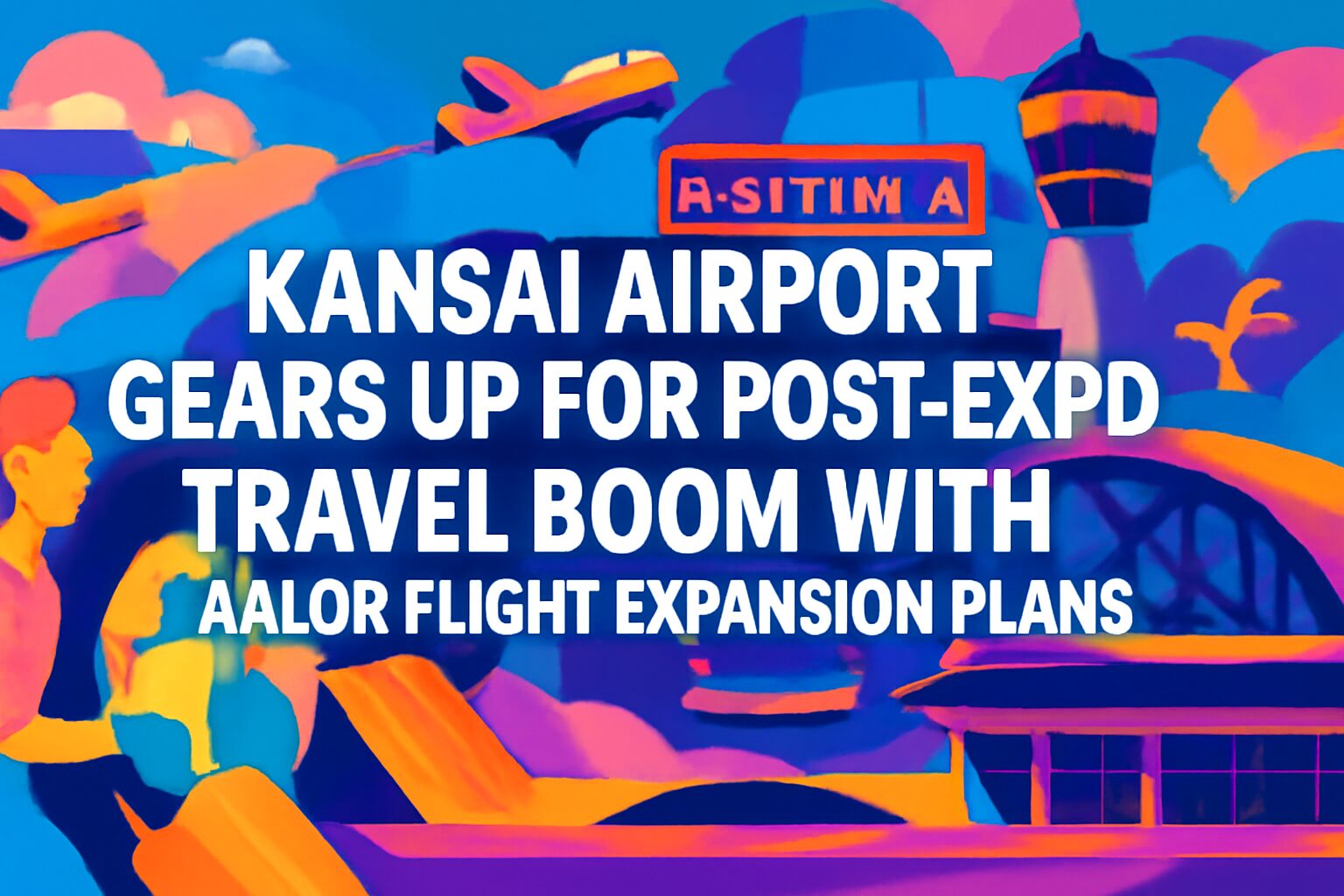 A-SITIM A

KANSAI AIRPORT GEARS UP FOR POST-EXPD TRAVEL BOOM WITH AALOR FLIGHT EXPANSION PLANS